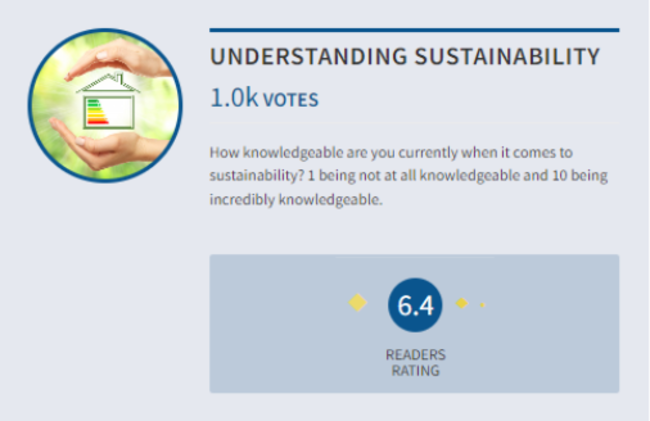 UNDERSTANDING SUSTAINABILITY

1.0k VOTES

How knowledgeable are you currently when it comes to sustainability? 1 being not at all knowledgeable and 10 being incredibly knowledgeable.

6.4

READERS RATING